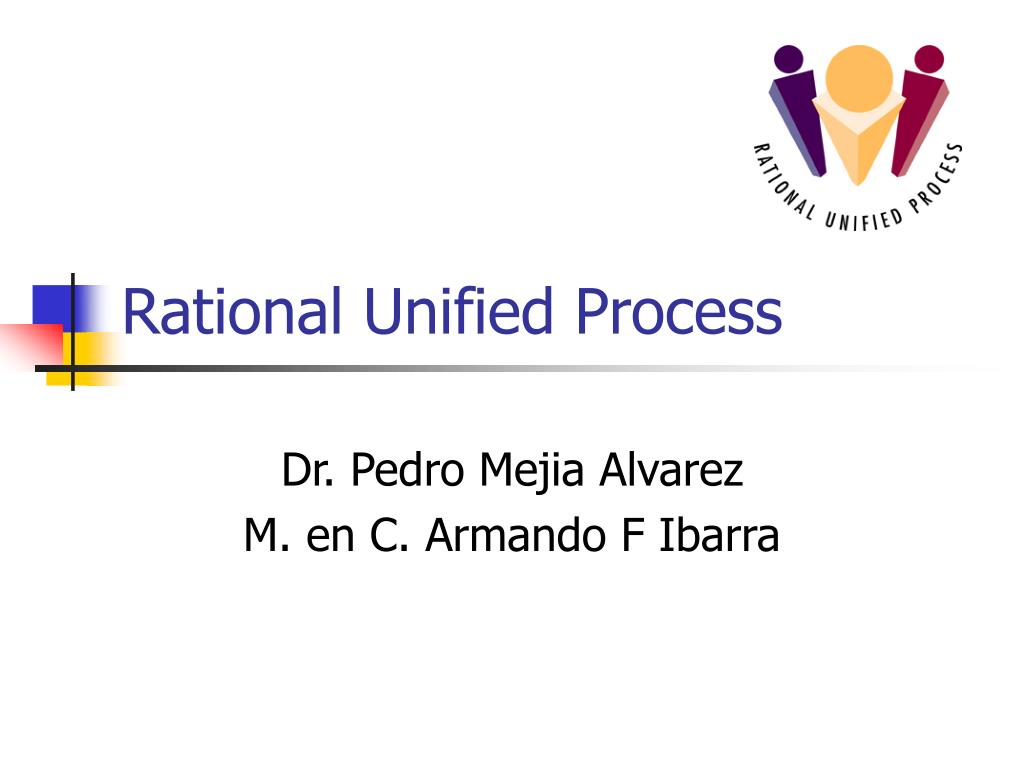 RATIONAL UNIFIED PROCESS

Rational Unified Process

Dr. Pedro Mejia Alvarez
M. en C. Armando F Ibarra